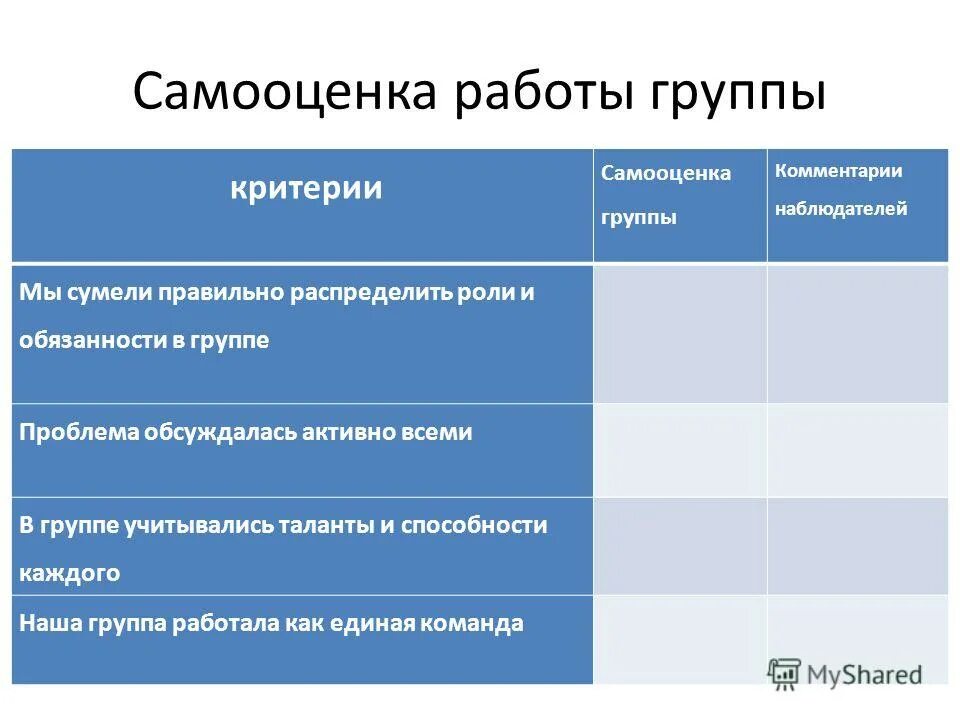 Самооценка работы группы

| критерии | Самооценка группы | Комментарии наблюдателей |
|---|---|---|
| Мы сумели правильно распределить роли и обязанности в группе | | |
| Проблема обсуждалась активно всеми | | |
| В группе учитывались таланты и способности каждого | | |
| Наша группа работала как единая команда | | |

MyShared